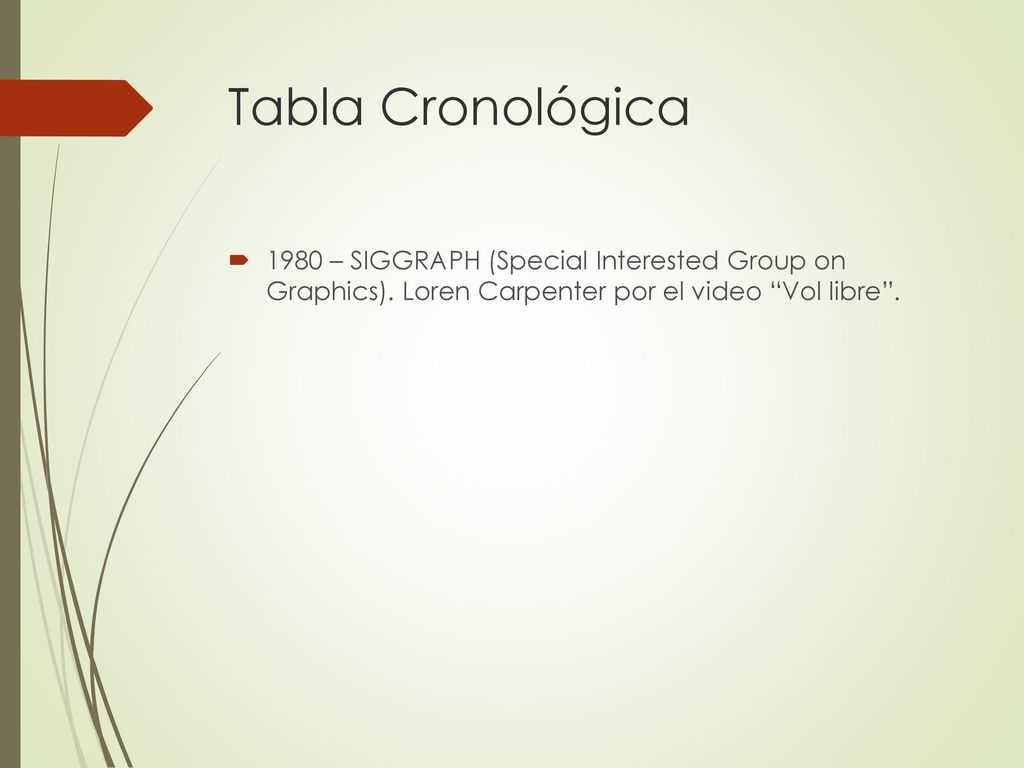 Tabla Cronológica

1980 – SIGGRAPH (Special Interested Group on Graphics). Loren Carpenter por el video “Vol libre”.